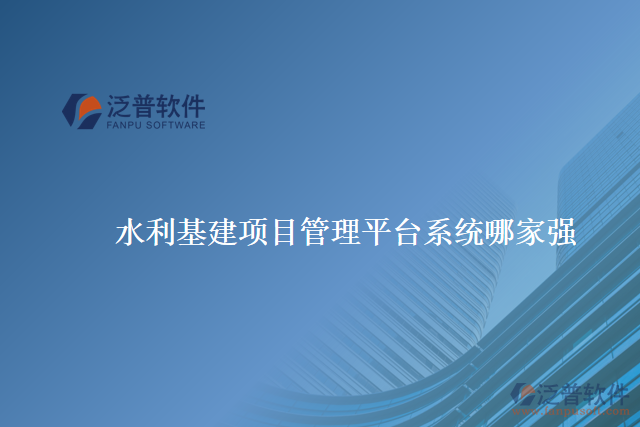 泛普软件
FANPU SOFTWARE

水利基建项目管理平台系统哪家强

泛普软件
www.fanpusoft.com